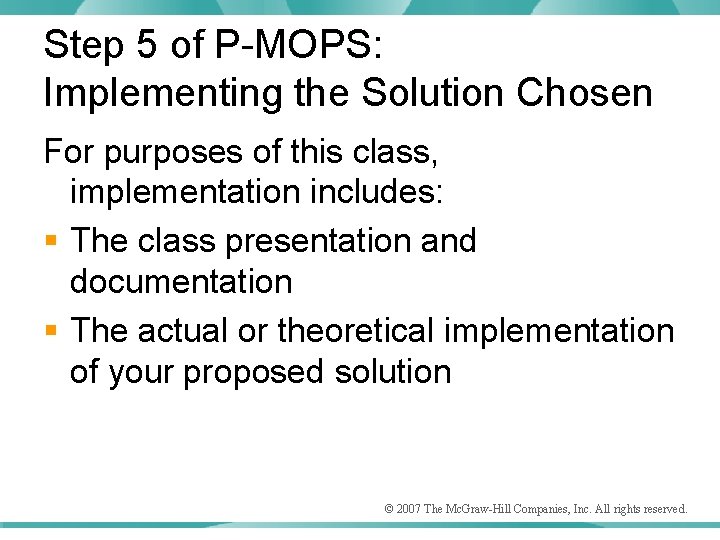 Step 5 of P-MOPS:
Implementing the Solution Chosen

For purposes of this class, implementation includes:

- The class presentation and documentation
- The actual or theoretical implementation of your proposed solution

© 2007 The McGraw-Hill Companies, Inc. All rights reserved.